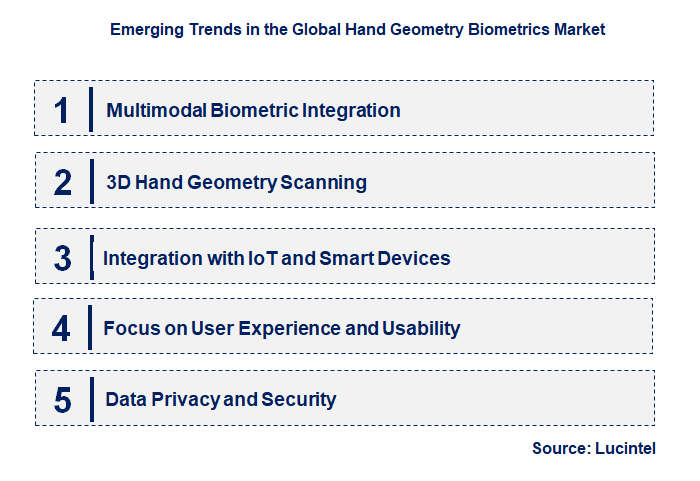 Emerging Trends in the Global Hand Geometry Biometrics Market

1 Multimodal Biometric Integration

2 3D Hand Geometry Scanning

3 Integration with IoT and Smart Devices

4 Focus on User Experience and Usability

5 Data Privacy and Security

Source: Lucintel